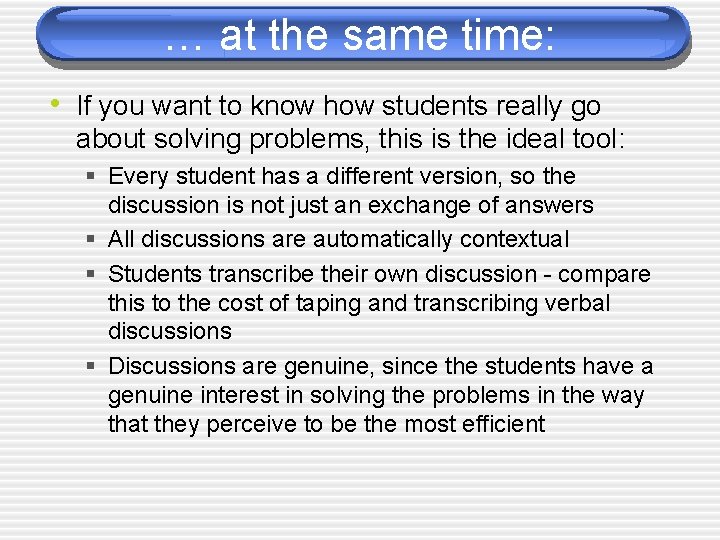 … at the same time:

• If you want to know how students really go about solving problems, this is the ideal tool:

▪ Every student has a different version, so the discussion is not just an exchange of answers

▪ All discussions are automatically contextual

▪ Students transcribe their own discussion - compare this to the cost of taping and transcribing verbal discussions

▪ Discussions are genuine, since the students have a genuine interest in solving the problems in the way that they perceive to be the most efficient